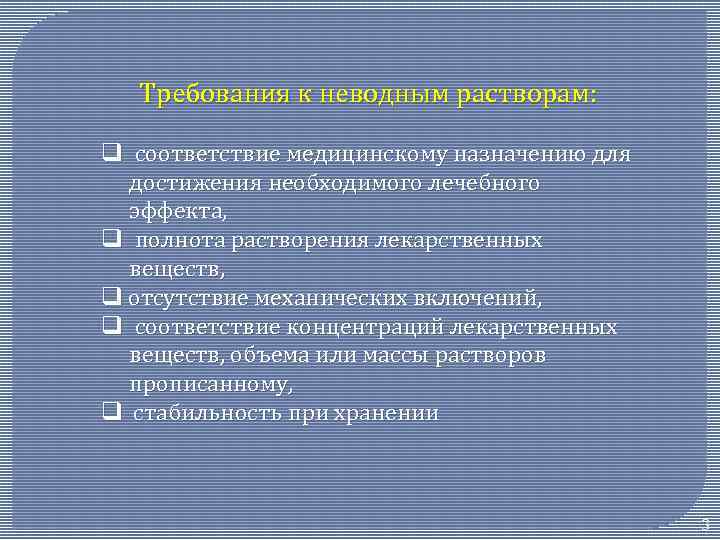 Требования к неводным растворам:

❑ соответствие медицинскому назначению для достижения необходимого лечебного эффекта,
❑ полнота растворения лекарственных веществ,
❑ отсутствие механических включений,
❑ соответствие концентраций лекарственных веществ, объема или массы растворов прописанному,
❑ стабильность при хранении

3